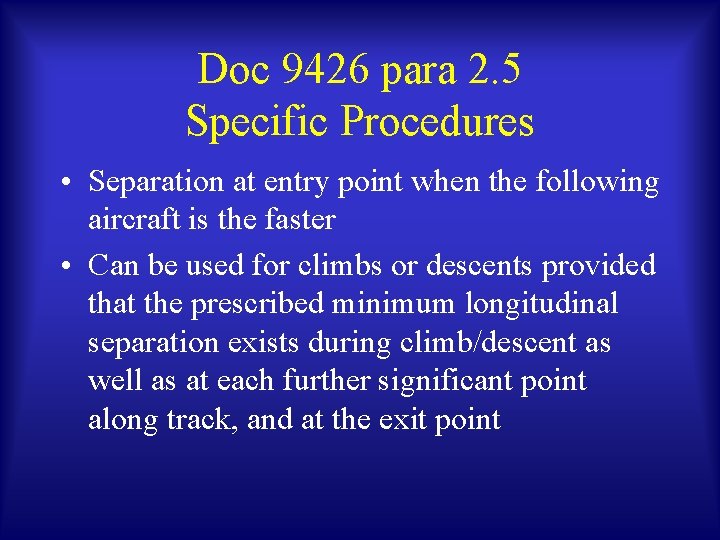 Doc 9426 para 2.5
Specific Procedures

• Separation at entry point when the following aircraft is the faster

• Can be used for climbs or descents provided that the prescribed minimum longitudinal separation exists during climb/descent as well as at each further significant point along track, and at the exit point